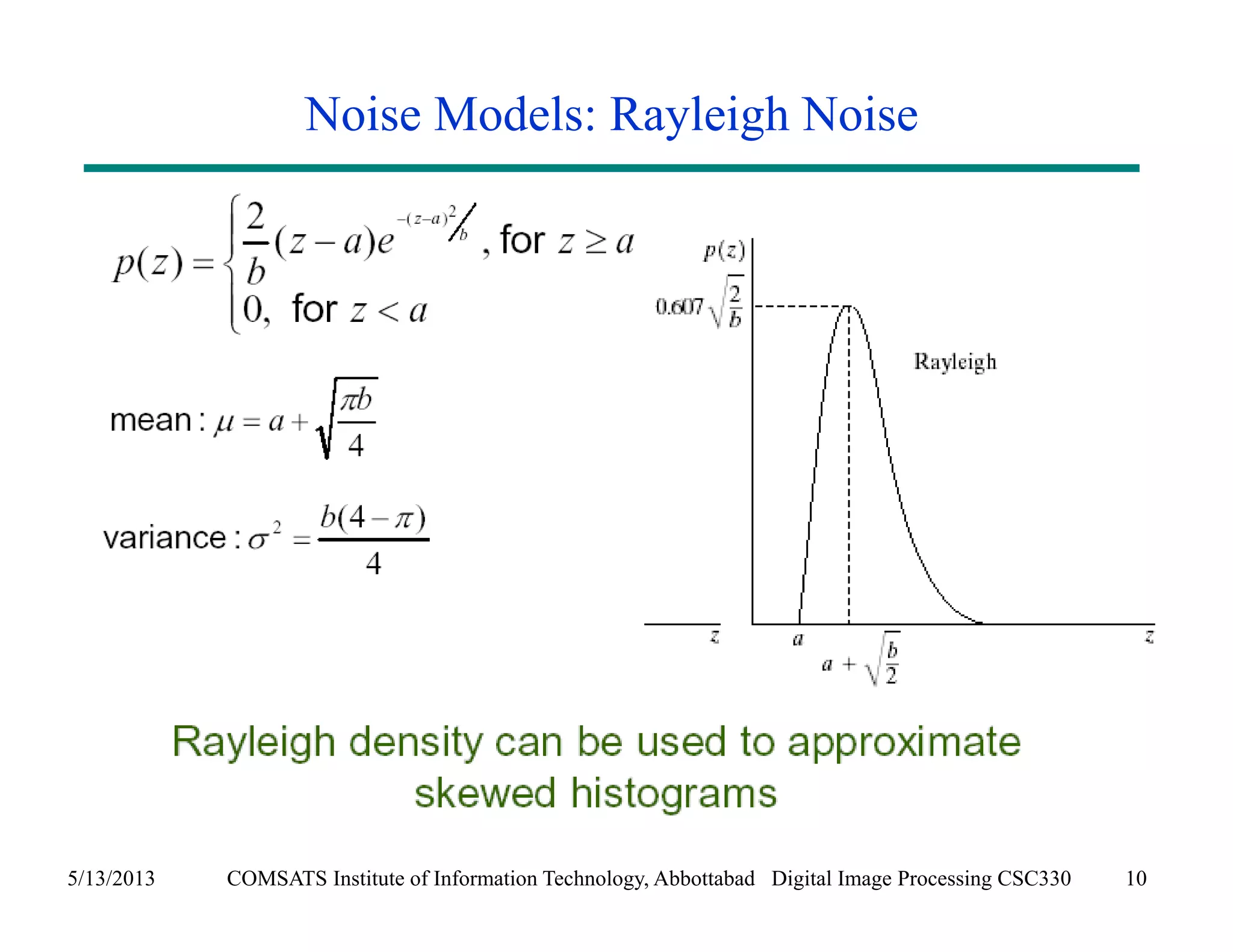 Noise Models: Rayleigh Noise

$p(z) = \begin{cases} \frac{2}{b}(z-a)e^{-(z-a)^2/b}, \text{ for } z \geq a \\ 0, \text{ for } z < a \end{cases}$

mean : $\mu = a + \sqrt{\frac{\pi b}{4}}$

variance : $\sigma^2 = \frac{b(4-\pi)}{4}$

$p(z)$

$0.607\sqrt{\frac{2}{b}}$

Rayleigh

$z$

$a$

$a + \sqrt{\frac{b}{2}}$

$z$

Rayleigh density can be used to approximate skewed histograms

5/13/2013 COMSATS Institute of Information Technology, Abbottabad Digital Image Processing CSC330 10